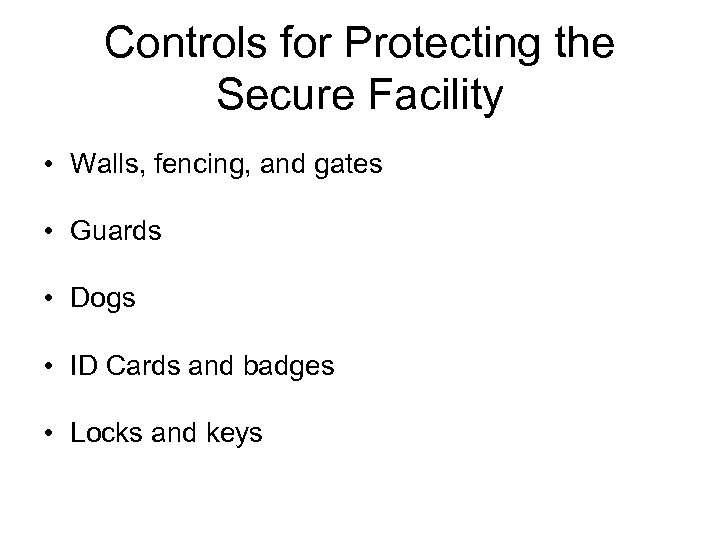 Controls for Protecting the Secure Facility

• Walls, fencing, and gates

• Guards

• Dogs

• ID Cards and badges

• Locks and keys